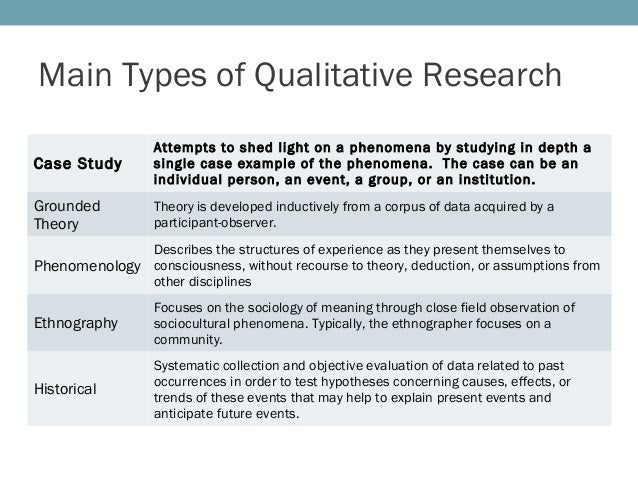 Main Types of Qualitative Research

| Case Study | Attempts to shed light on a phenomena by studying in depth a single case example of the phenomena. The case can be an individual person, an event, a group, or an institution. |
|---|---|
| Grounded Theory | Theory is developed inductively from a corpus of data acquired by a participant-observer. |
| Phenomenology | Describes the structures of experience as they present themselves to consciousness, without recourse to theory, deduction, or assumptions from other disciplines |
| Ethnography | Focuses on the sociology of meaning through close field observation of sociocultural phenomena. Typically, the ethnographer focuses on a community. |
| Historical | Systematic collection and objective evaluation of data related to past occurrences in order to test hypotheses concerning causes, effects, or trends of these events that may help to explain present events and anticipate future events. |